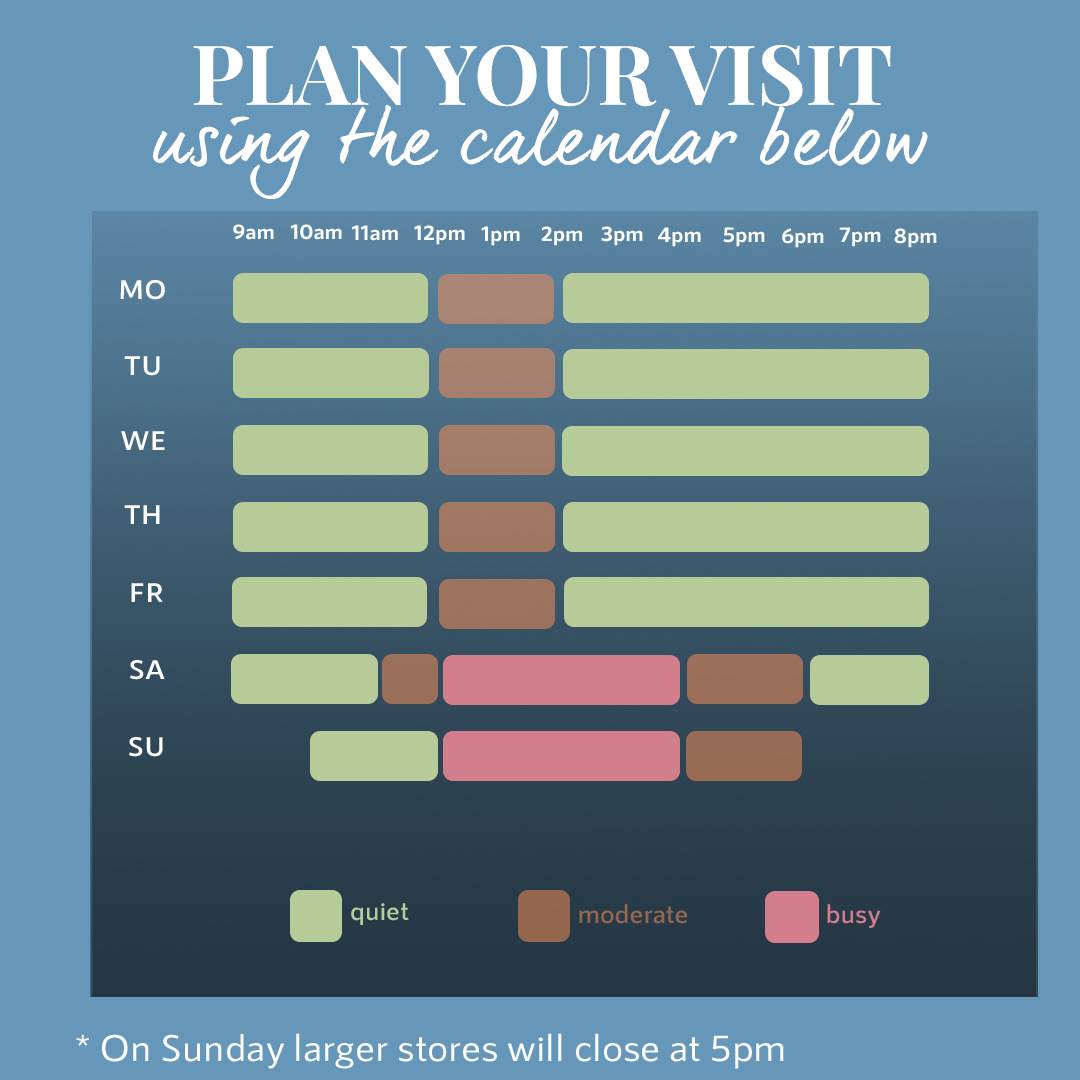 PLAN YOUR VISIT
using the calendar below

9am 10am 11am 12pm 1pm 2pm 3pm 4pm 5pm 6pm 7pm 8pm

MO
TU
WE
TH
FR
SA
SU

quiet moderate busy

* On Sunday larger stores will close at 5pm